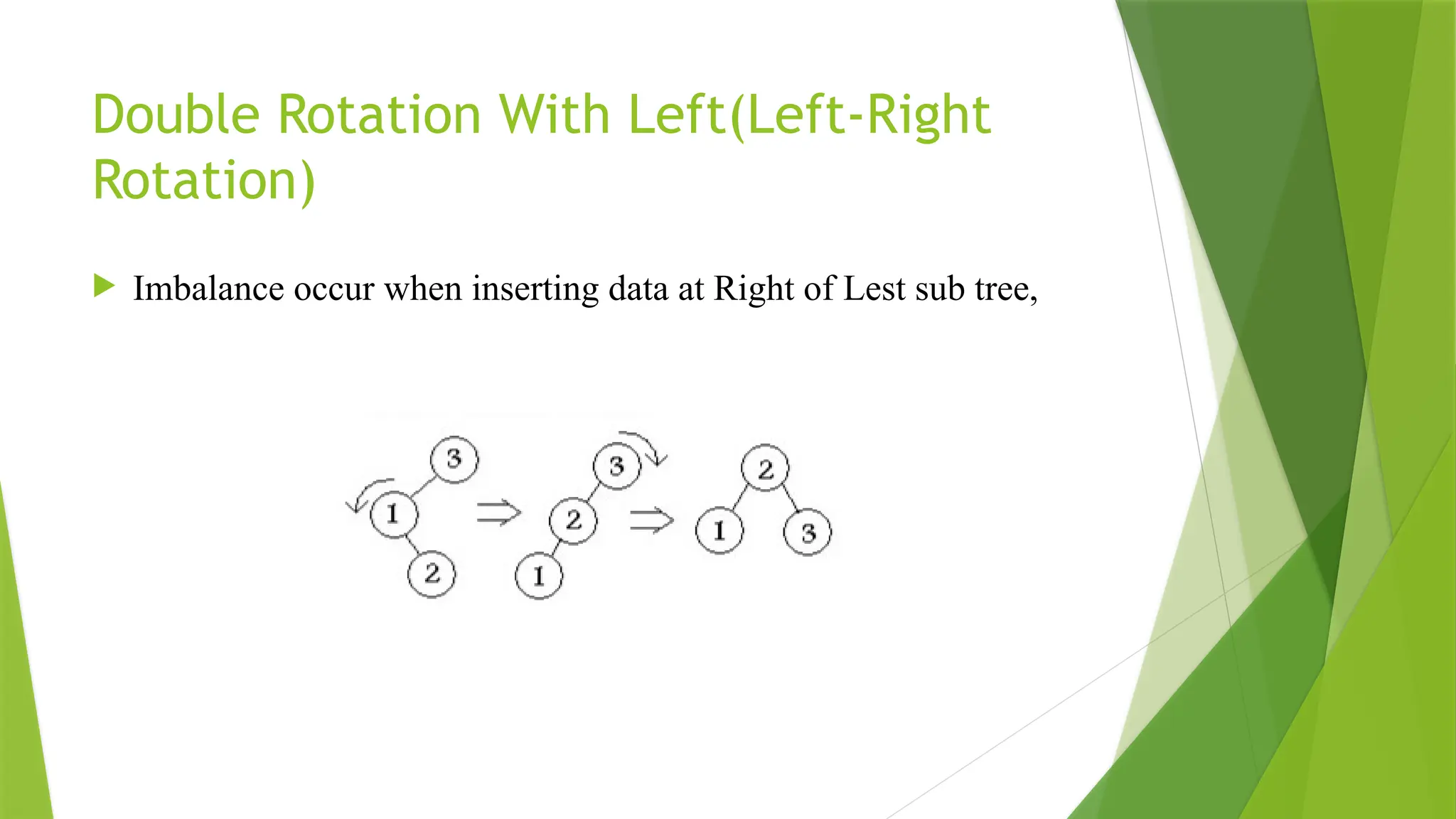 Double Rotation With Left(Left-Right Rotation)

Imbalance occur when inserting data at Right of Lest sub tree,

3
1
2
⇒
3
2
1
⇒
2
1
3